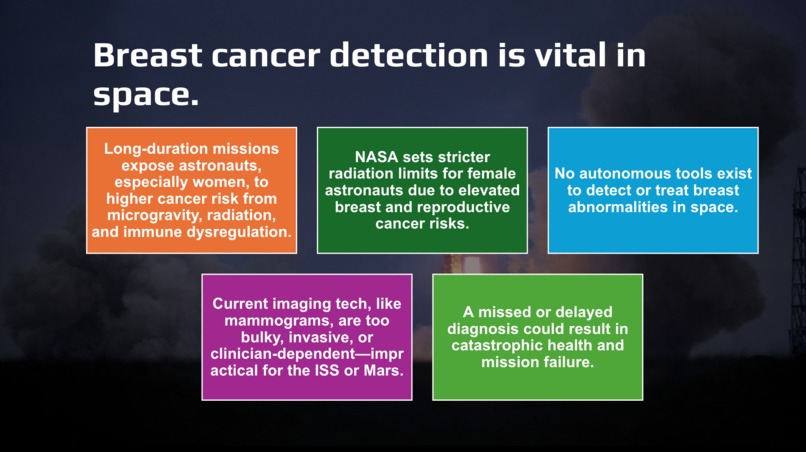 Breast cancer detection is vital in space.

Long-duration missions expose astronauts, especially women, to higher cancer risk from microgravity, radiation, and immune dysregulation.

NASA sets stricter radiation limits for female astronauts due to elevated breast and reproductive cancer risks.

No autonomous tools exist to detect or treat breast abnormalities in space.

Current imaging tech, like mammograms, are too bulky, invasive, or clinician-dependent—impractical for the ISS or Mars.

A missed or delayed diagnosis could result in catastrophic health and mission failure.